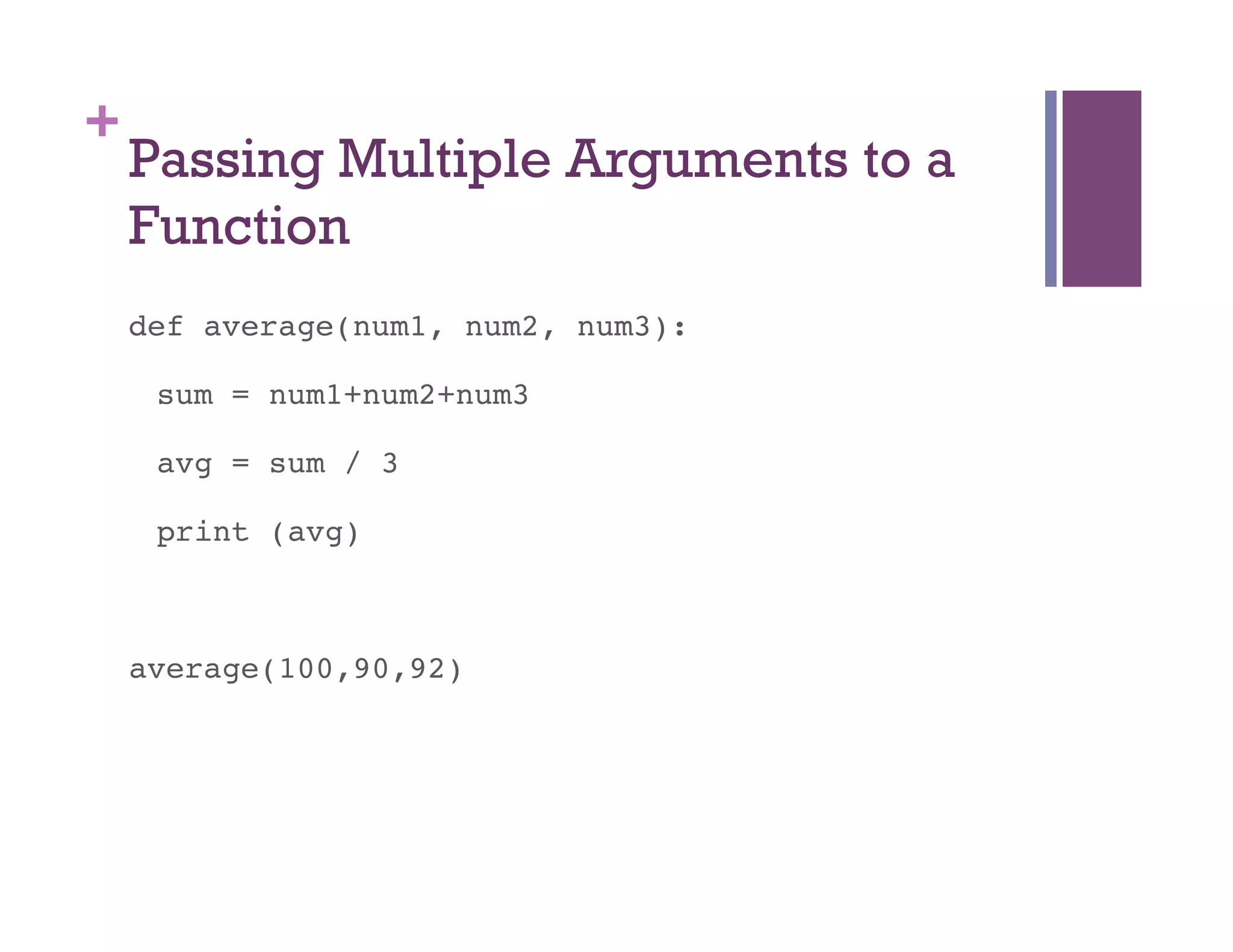 +
Passing Multiple Arguments to a Function

def average(num1, num2, num3):

  sum = num1+num2+num3

  avg = sum / 3

  print (avg)

average(100,90,92)